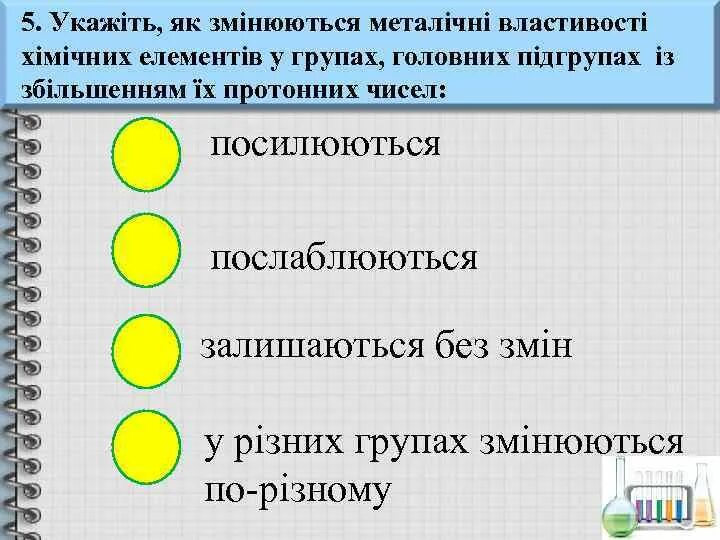 5. Укажіть, як змінюються металічні властивості хімічних елементів у групах, головних підгрупах із збільшенням їх протонних чисел:

посилюються

послаблюються

залишаються без змін

у різних групах змінюються по-різному